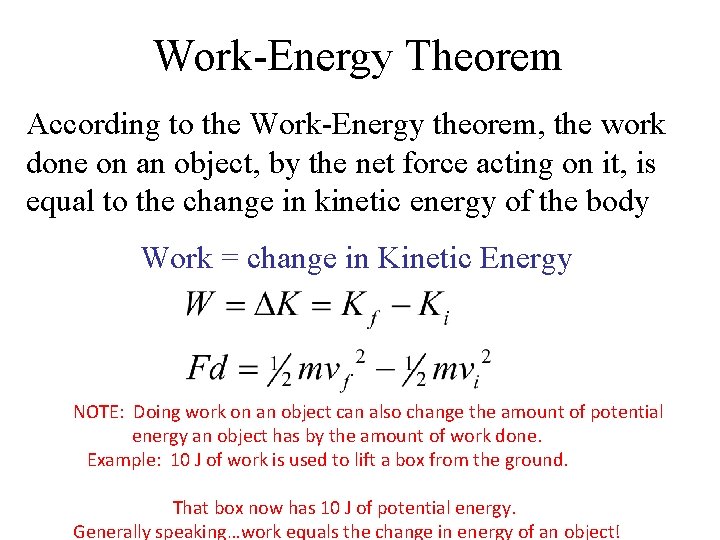 Work-Energy Theorem

According to the Work-Energy theorem, the work done on an object, by the net force acting on it, is equal to the change in kinetic energy of the body

Work = change in Kinetic Energy

$W = \Delta K = K_f - K_i$

$Fd = \frac{1}{2}mv_f^2 - \frac{1}{2}mv_i^2$

NOTE: Doing work on an object can also change the amount of potential energy an object has by the amount of work done.

Example: 10 J of work is used to lift a box from the ground.

That box now has 10 J of potential energy.

Generally speaking…work equals the change in energy of an object!